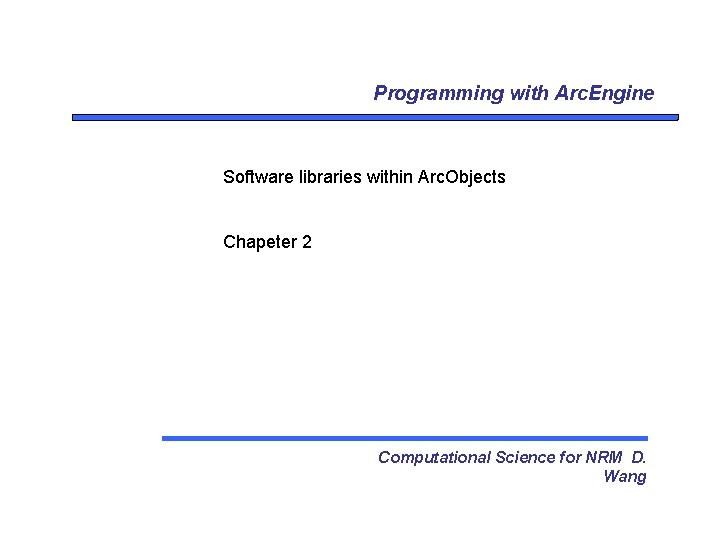 Programming with ArcEngine

Software libraries within ArcObjects

Chapeter 2

Computational Science for NRM D. Wang